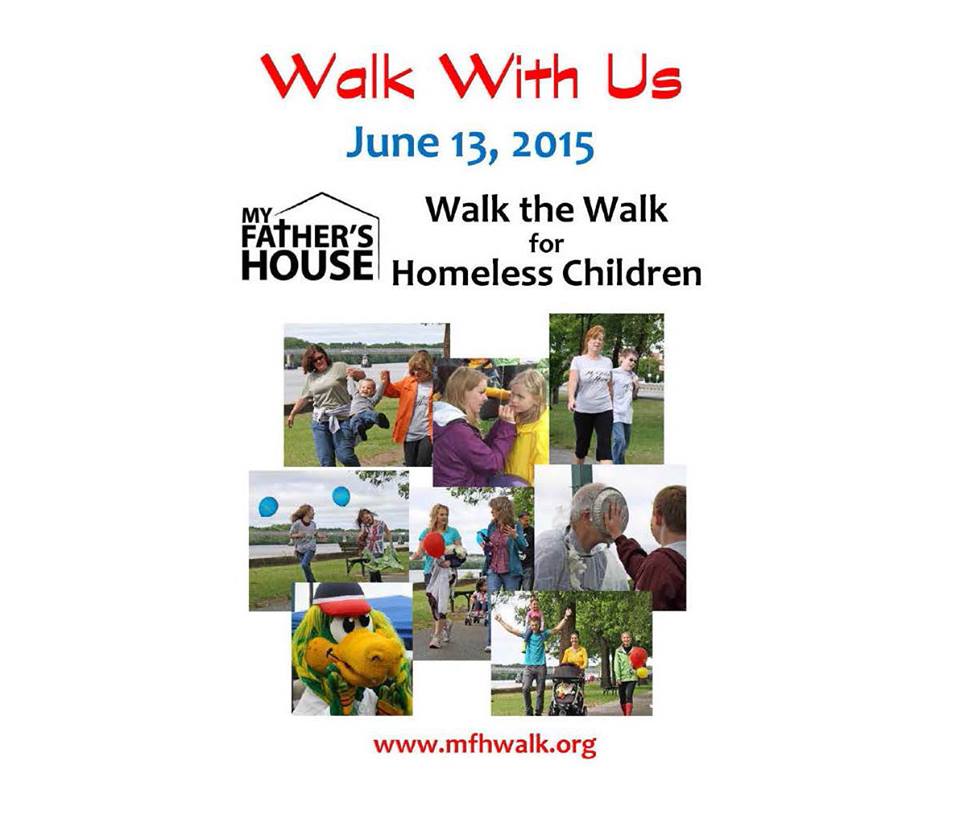 Walk With Us

June 13, 2015

MY FATHER'S HOUSE

Walk the Walk
for
Homeless Children

www.mfhwalk.org